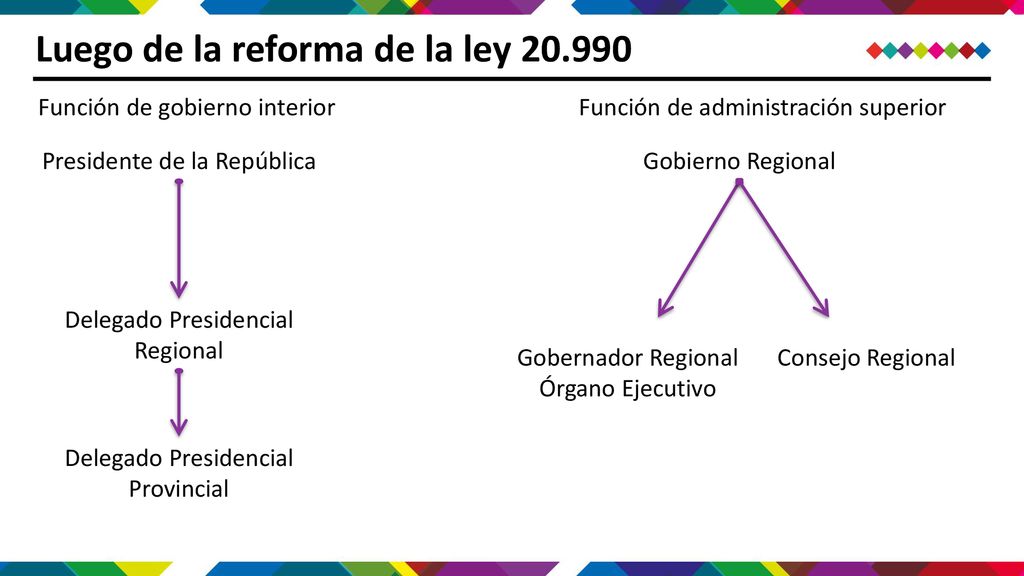 Luego de la reforma de la ley 20.990

Función de gobierno interior

Presidente de la República

Delegado Presidencial Regional

Delegado Presidencial Provincial

Función de administración superior

Gobierno Regional

Gobernador Regional Órgano Ejecutivo

Consejo Regional